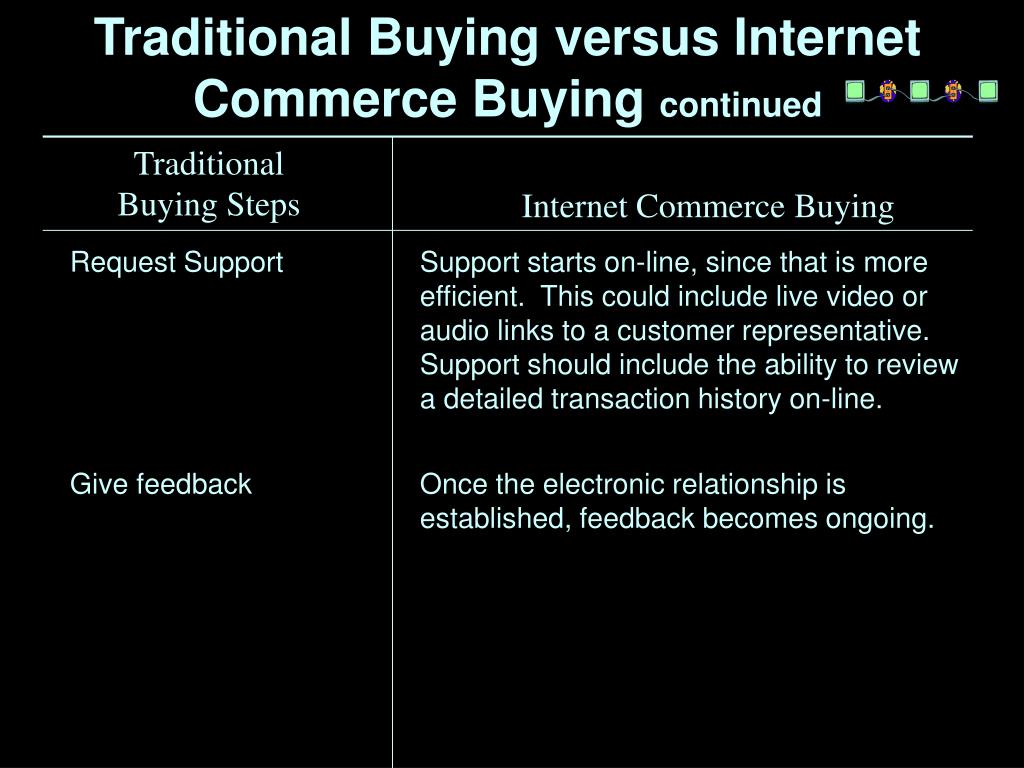 Traditional Buying versus Internet Commerce Buying continued

| Traditional Buying Steps | Internet Commerce Buying |
|---|---|
| Request Support | Support starts on-line, since that is more efficient. This could include live video or audio links to a customer representative. Support should include the ability to review a detailed transaction history on-line. |
| Give feedback | Once the electronic relationship is established, feedback becomes ongoing. |